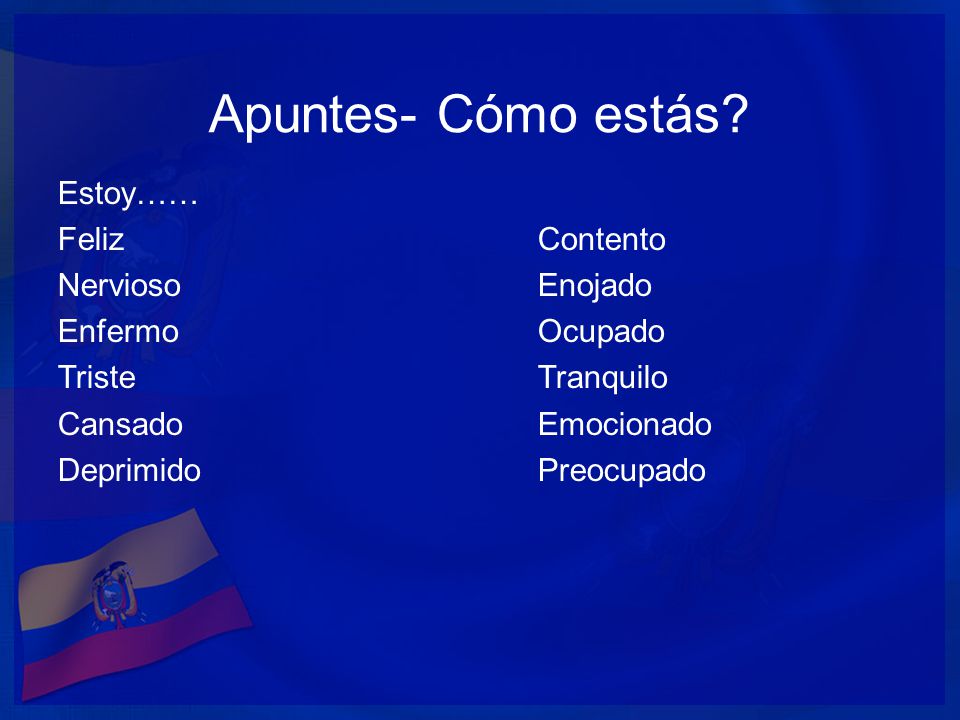 Apuntes- Cómo estás?

Estoy……
Feliz
Nervioso
Enfermo
Triste
Cansado
Deprimido

Contento
Enojado
Ocupado
Tranquilo
Emocionado
Preocupado